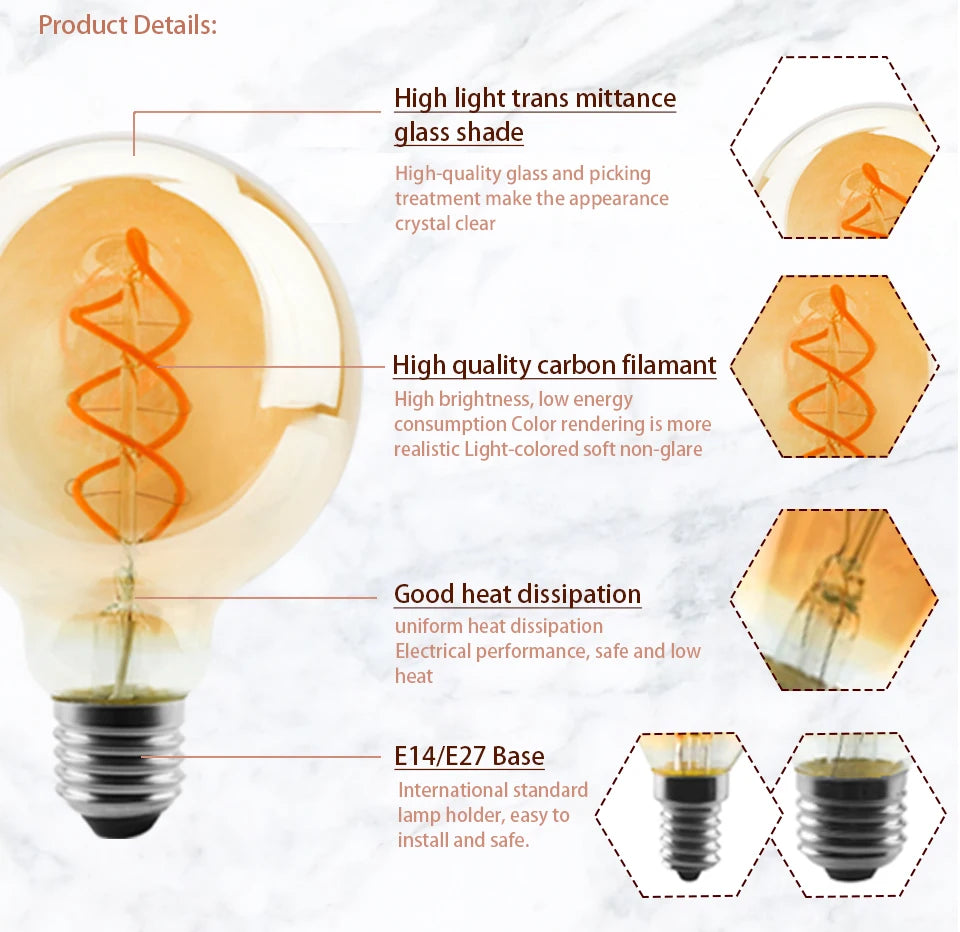 Product Details:

High light trans mittance glass shade

High-quality glass and picking treatment make the appearance crystal clear

High quality carbon filamant

High brightness, low energy consumption Color rendering is more realistic Light-colored soft non-glare

Good heat dissipation

uniform heat dissipation Electrical performance, safe and low heat

E14/E27 Base

International standard lamp holder, easy to install and safe.